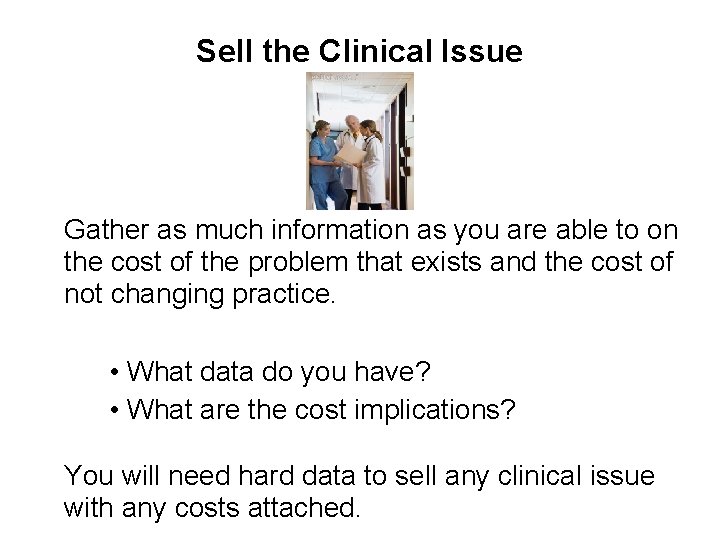 Sell the Clinical Issue

Gather as much information as you are able to on the cost of the problem that exists and the cost of not changing practice.

• What data do you have?
• What are the cost implications?

You will need hard data to sell any clinical issue with any costs attached.